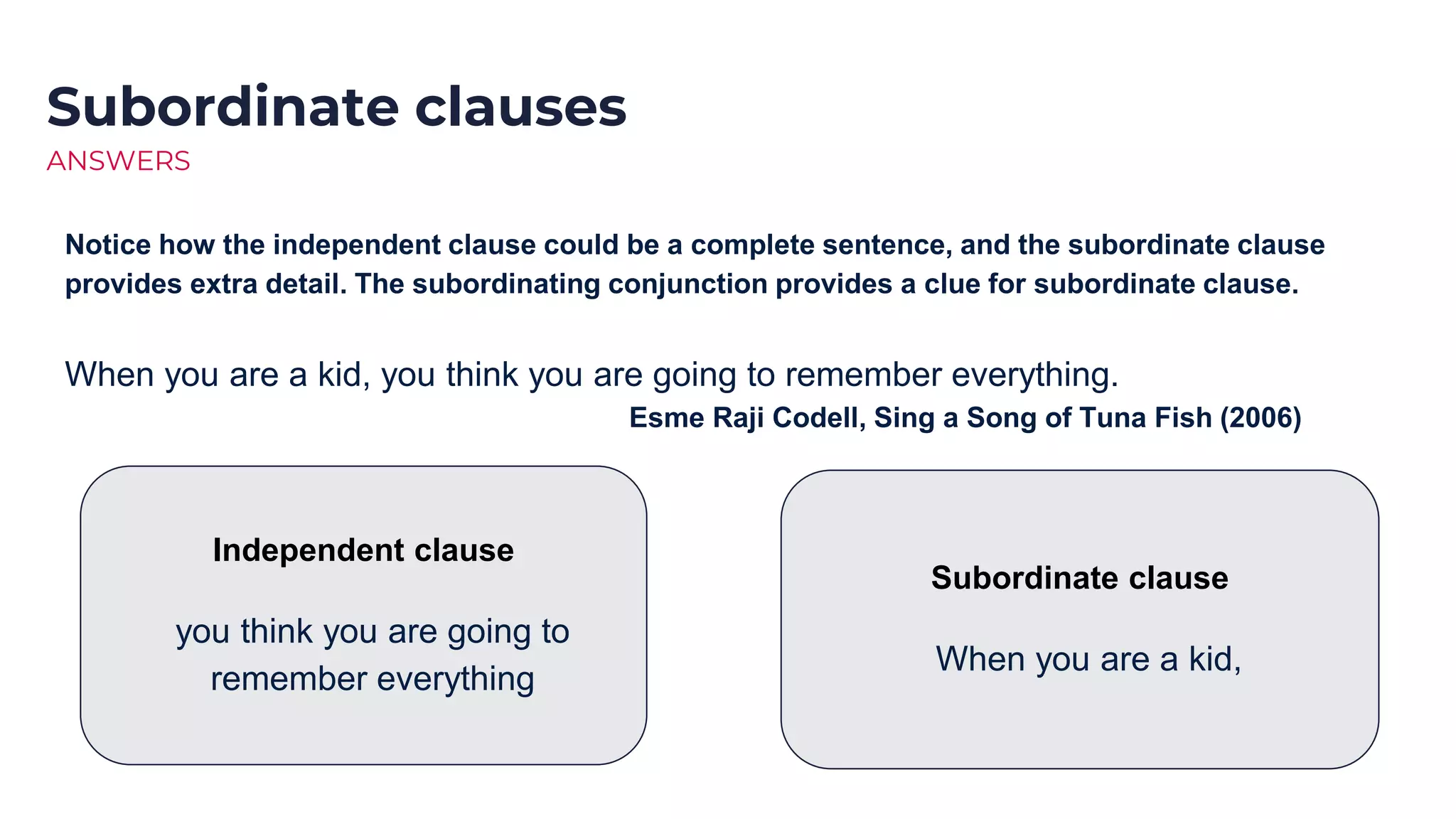 Subordinate clauses

ANSWERS

Notice how the independent clause could be a complete sentence, and the subordinate clause provides extra detail. The subordinating conjunction provides a clue for subordinate clause.

When you are a kid, you think you are going to remember everything.

Esme Raji Codell, Sing a Song of Tuna Fish (2006)

Independent clause

you think you are going to remember everything

Subordinate clause

When you are a kid,